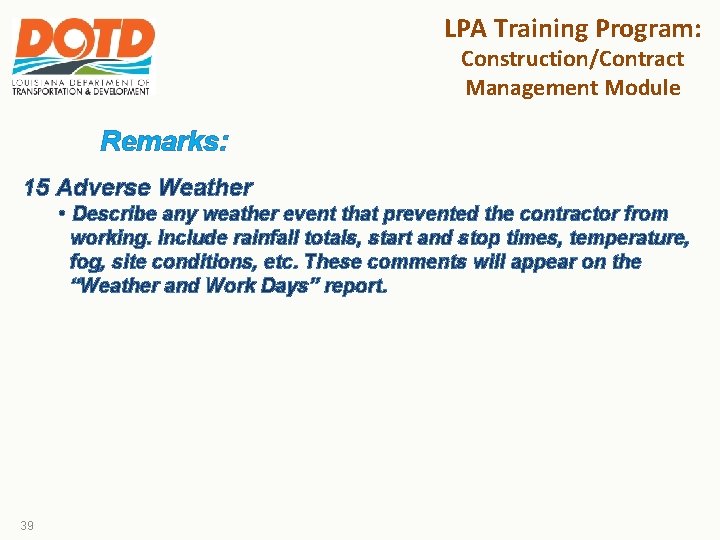 DOTD
LOUISIANA DEPARTMENT OF TRANSPORTATION & DEVELOPMENT

LPA Training Program:
Construction/Contract Management Module

Remarks:

15 Adverse Weather

• Describe any weather event that prevented the contractor from working. Include rainfall totals, start and stop times, temperature, fog, site conditions, etc. These comments will appear on the "Weather and Work Days" report.

39